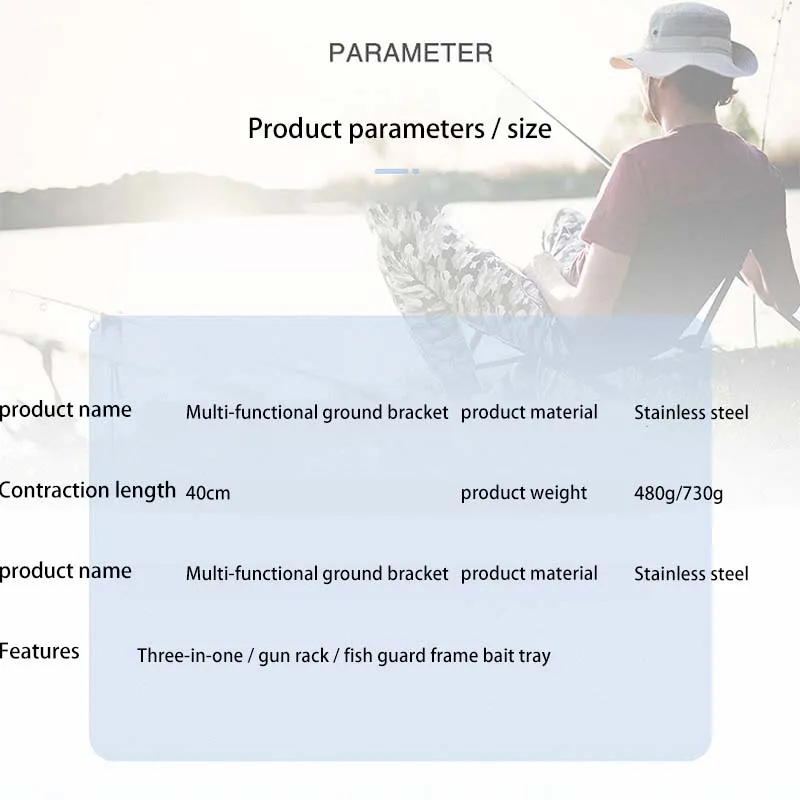 PARAMETER

Product parameters / size

| product name | Multi-functional ground bracket | product material | Stainless steel |
|---|---|---|---|
| Contraction length | 40cm | product weight | 480g/730g |
| product name | Multi-functional ground bracket | product material | Stainless steel |
| Features | Three-in-one / gun rack / fish guard frame bait tray | | |